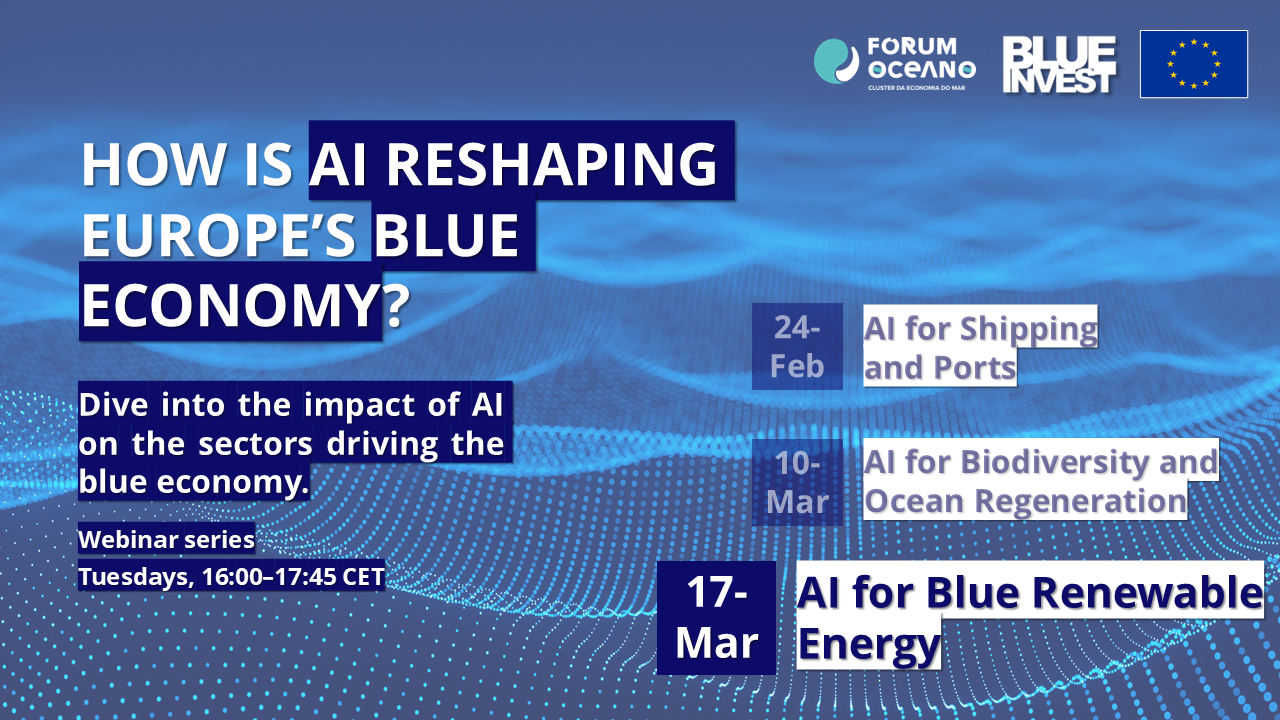 FORUM OCEANO
CLUSTER DA ECONOMIA DO MAR

BLUE INVEST

HOW IS AI RESHAPING EUROPE'S BLUE ECONOMY?

Dive into the impact of AI on the sectors driving the blue economy.

Webinar series

Tuesdays, 16:00–17:45 CET

24-Feb

AI for Shipping and Ports

10-Mar

AI for Biodiversity and Ocean Regeneration

17-Mar

AI for Blue Renewable Energy